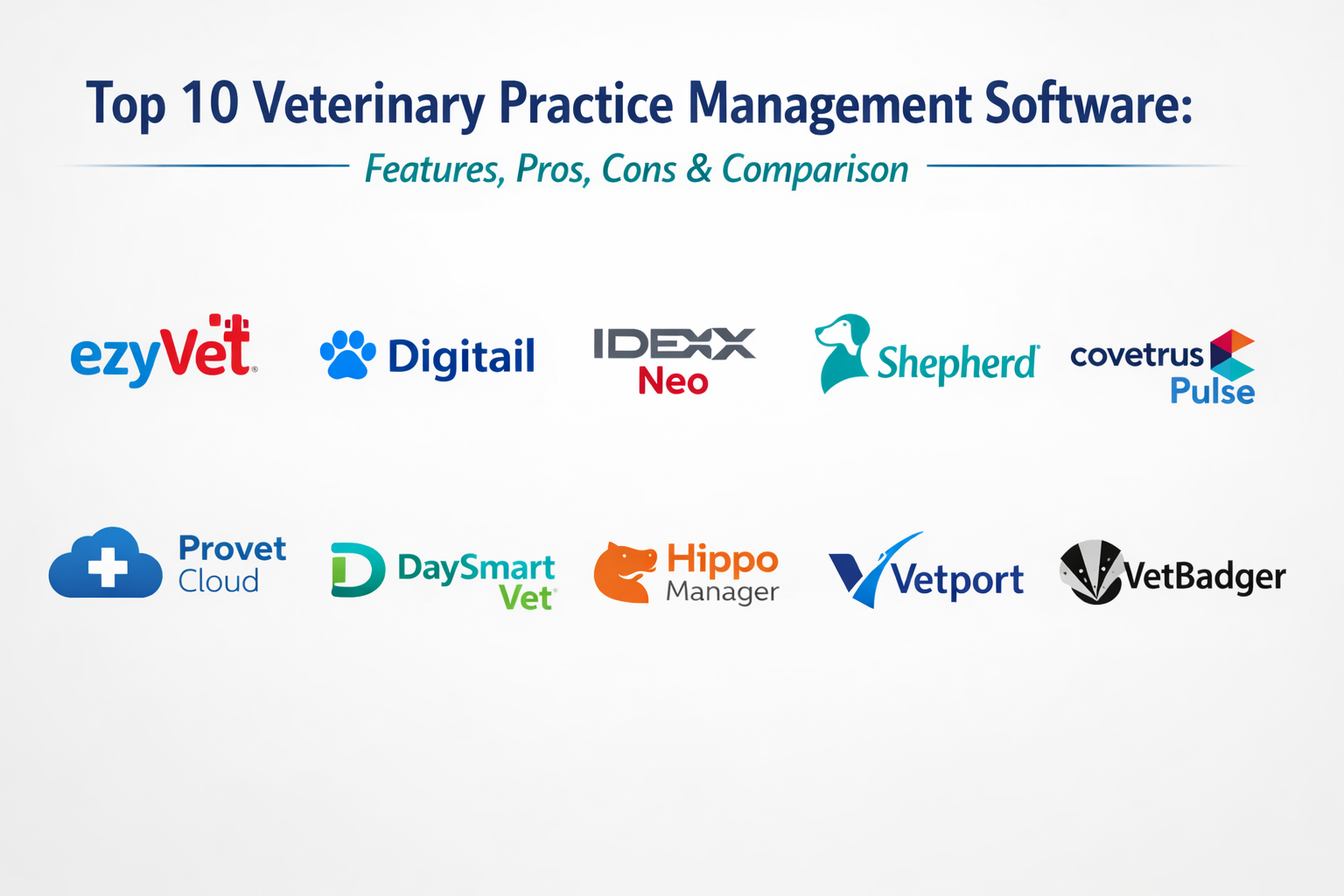 Top 10 Veterinary Practice Management Software:

Features, Pros, Cons & Comparison

ezyVet

Digitail

IDEXX Neo

Shepherd

covetrus Pulse

Provet Cloud

DaySmart Vet

Hippo Manager

Vetport

VetBadger